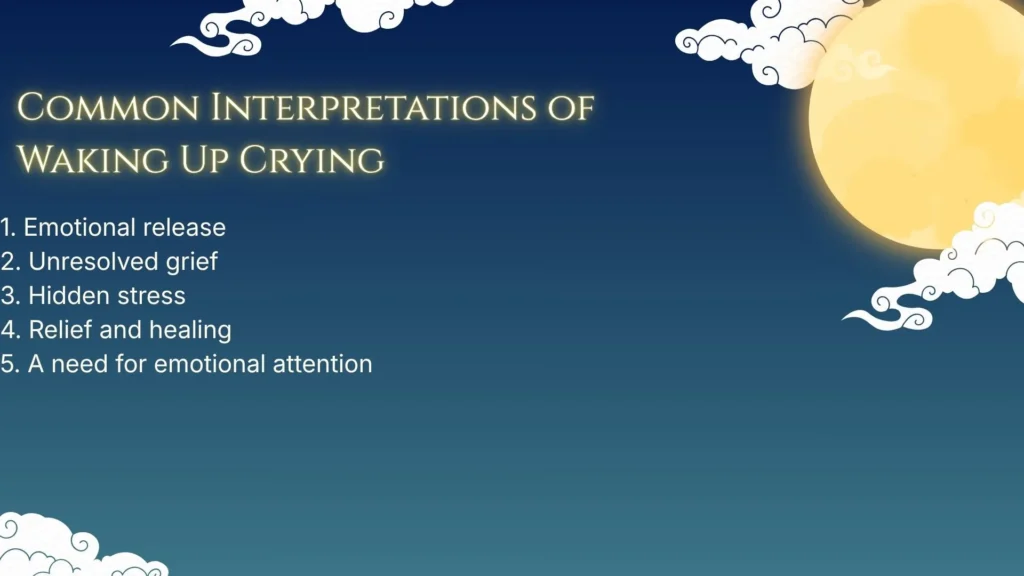 Common Interpretations of Waking Up Crying

1. Emotional release
2. Unresolved grief
3. Hidden stress
4. Relief and healing
5. A need for emotional attention